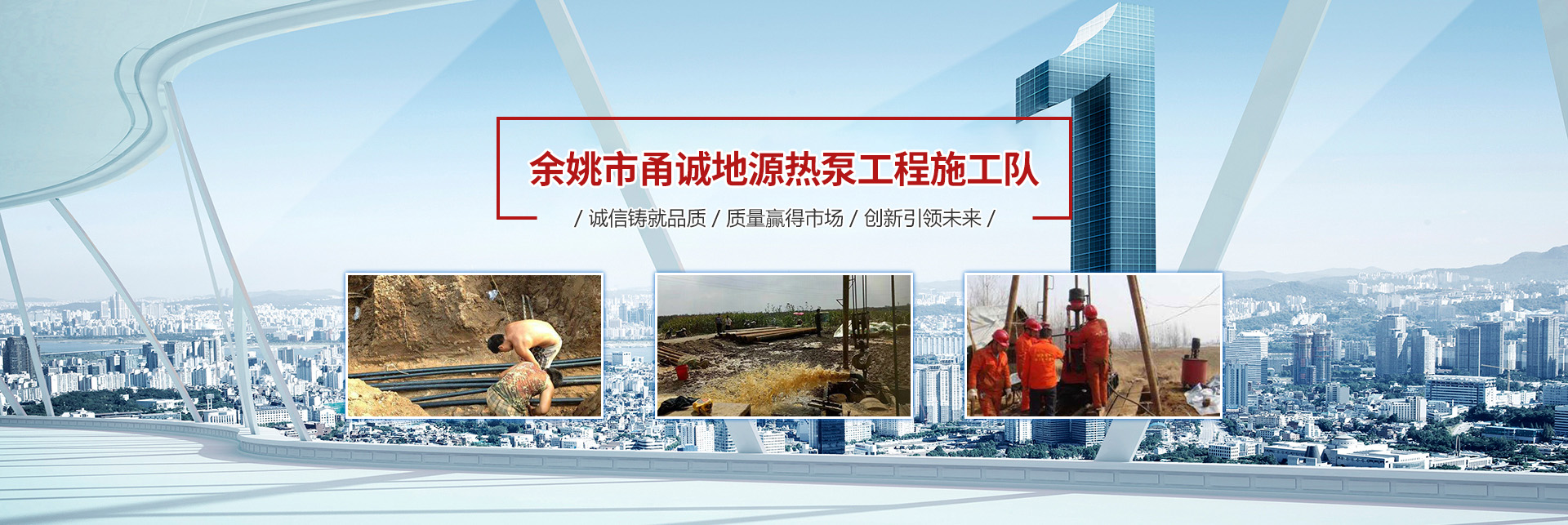 余姚市甬诚地源热泵工程施工队

/ 诚信铸就品质 / 质量赢得市场 / 创新引领未来 /